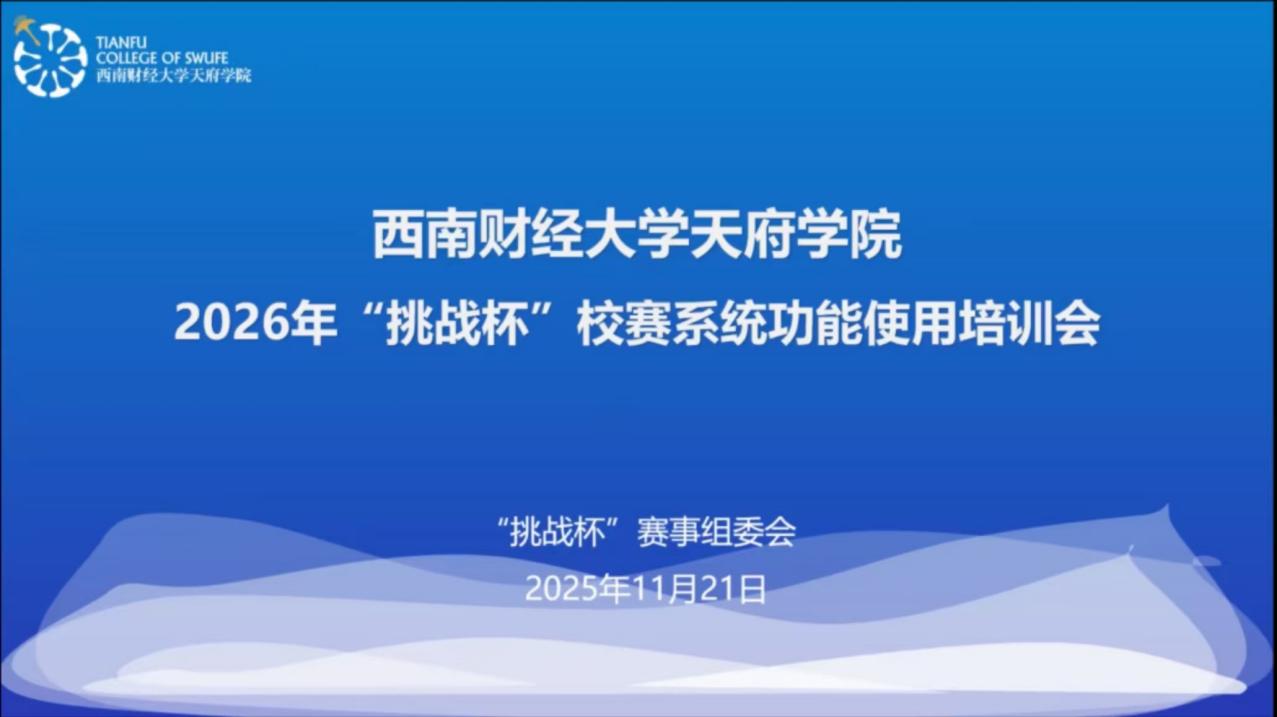 TIANFU
COLLEGE OF SWUFE
西南财经大学天府学院

西南财经大学天府学院
2026年“挑战杯”校赛系统功能使用培训会

“挑战杯”赛事组委会
2025年11月21日